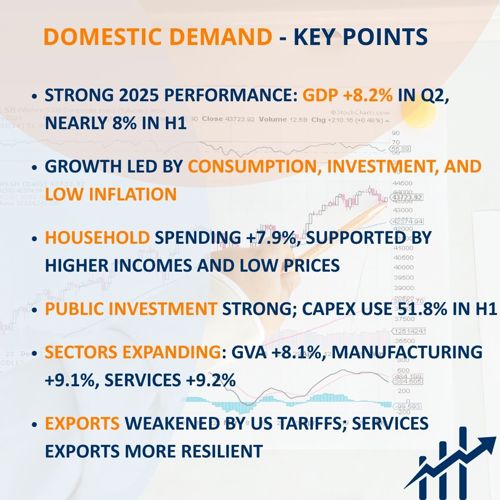 DOMESTIC DEMAND - KEY POINTS

• STRONG 2025 PERFORMANCE: GDP +8.2% IN Q2, NEARLY 8% IN H1

• GROWTH LED BY CONSUMPTION, INVESTMENT, AND LOW INFLATION

• HOUSEHOLD SPENDING +7.9%, SUPPORTED BY HIGHER INCOMES AND LOW PRICES

• PUBLIC INVESTMENT STRONG; CAPEX USE 51.8% IN H1

• SECTORS EXPANDING: GVA +8.1%, MANUFACTURING +9.1%, SERVICES +9.2%

• EXPORTS WEAKENED BY US TARIFFS; SERVICES EXPORTS MORE RESILIENT